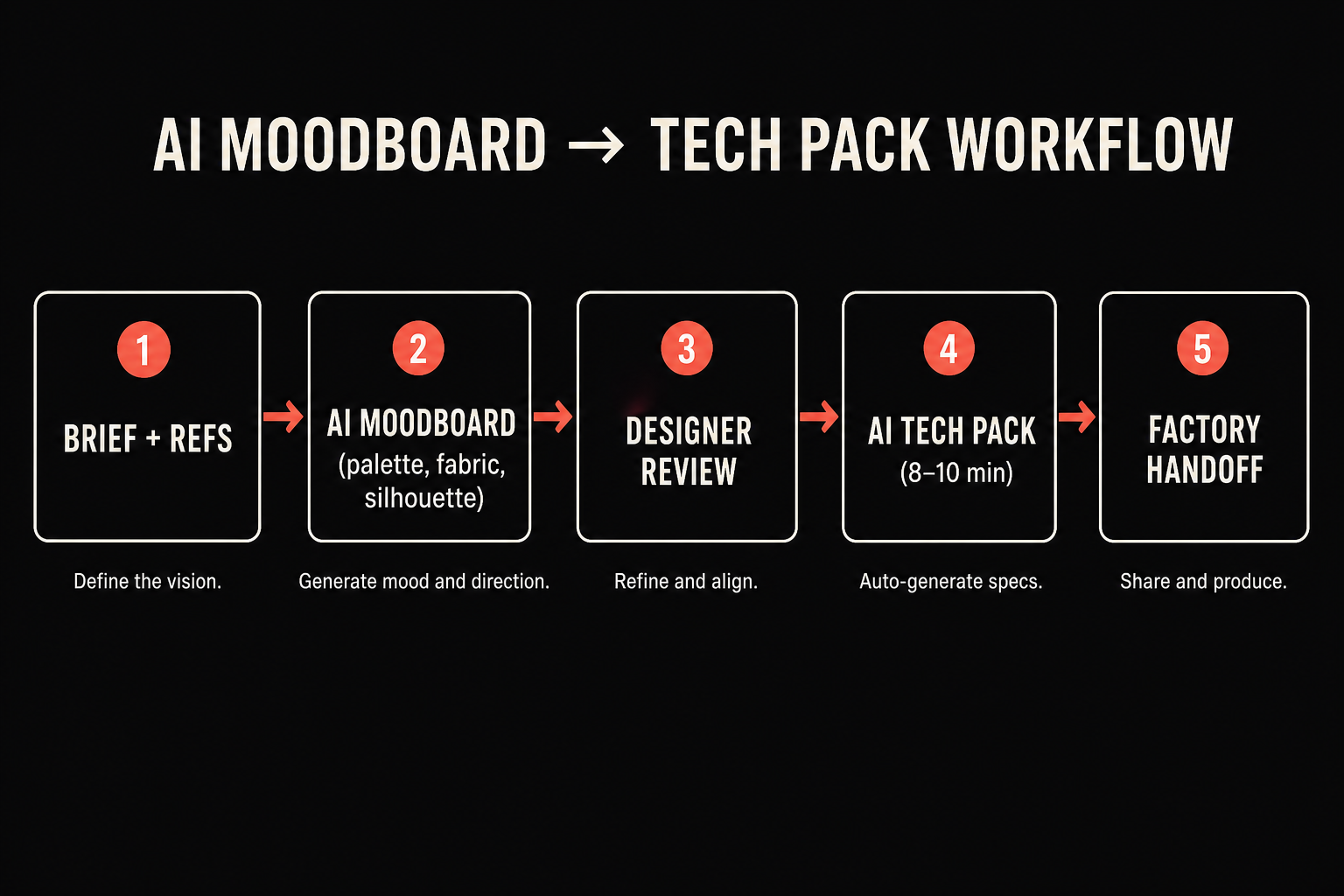 AI MOODBOARD → TECH PACK WORKFLOW

1
BRIEF + REFS
Define the vision.

2
AI MOODBOARD
(palette, fabric, silhouette)
Generate mood and direction.

3
DESIGNER REVIEW
Refine and align.

4
AI TECH PACK
(8–10 min)
Auto-generate specs.

5
FACTORY HANDOFF
Share and produce.